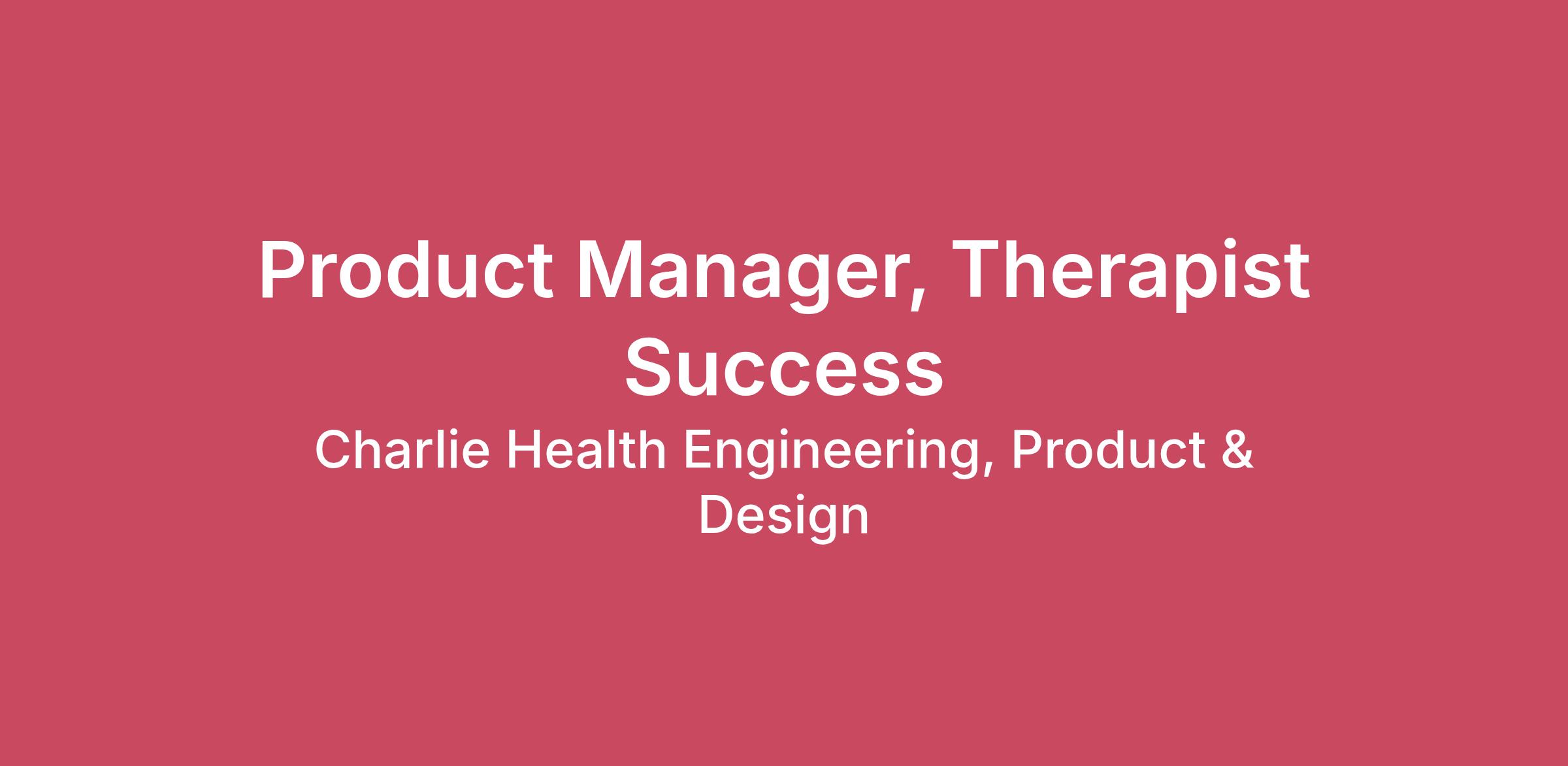 Product Manager, Therapist Success

Charlie Health Engineering, Product & Design